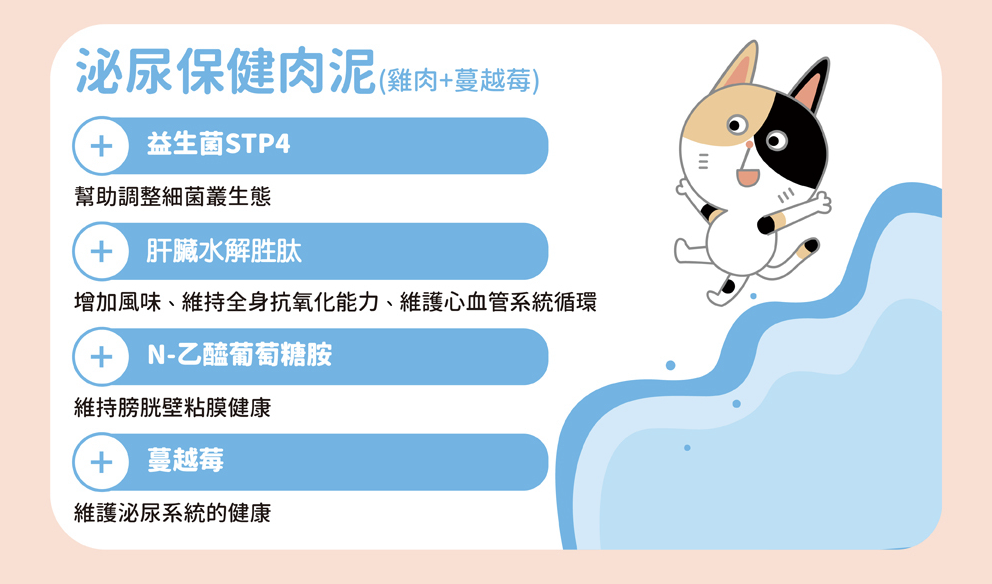 泌尿保健肉泥(雞肉+蔓越莓)

+ 益生菌STP4

幫助調整細菌叢生態

+ 肝臟水解胜肽

增加風味、維持全身抗氧化能力、維護心血管系統循環

+ N-乙醯葡萄糖胺

維持膀胱壁粘膜健康

+ 蔓越莓

維護泌尿系統的健康